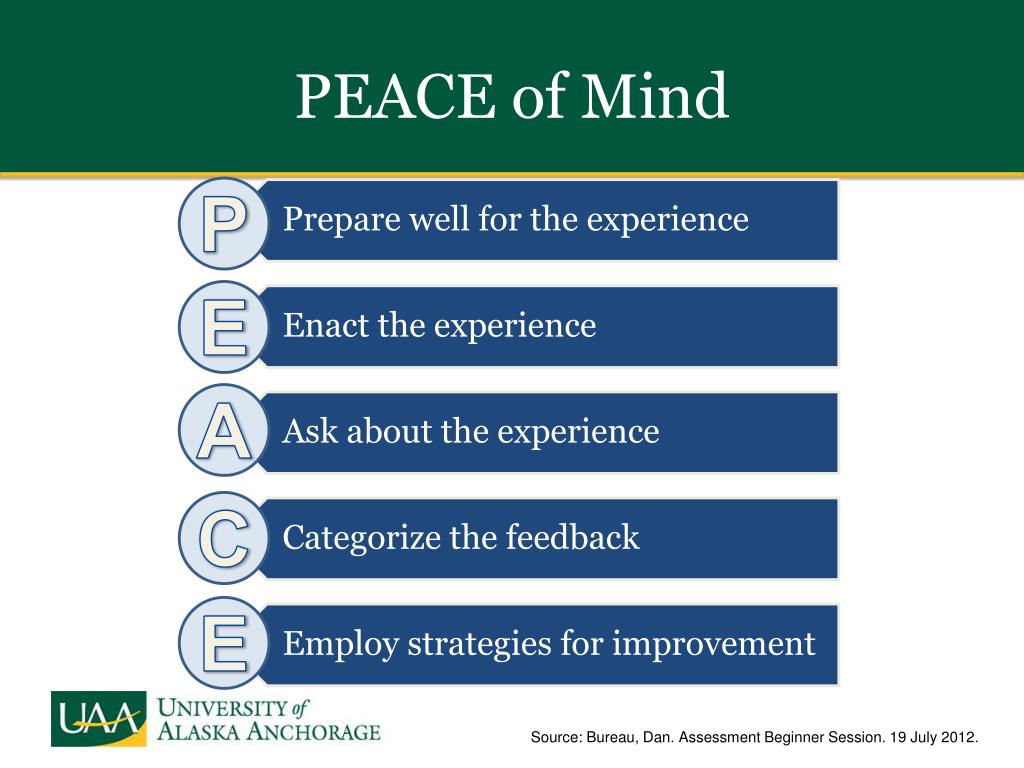 PEACE of Mind

P Prepare well for the experience

E Enact the experience

A Ask about the experience

C Categorize the feedback

E Employ strategies for improvement

UAA UNIVERSITY of ALASKA ANCHORAGE

Source: Bureau, Dan. Assessment Beginner Session. 19 July 2012.